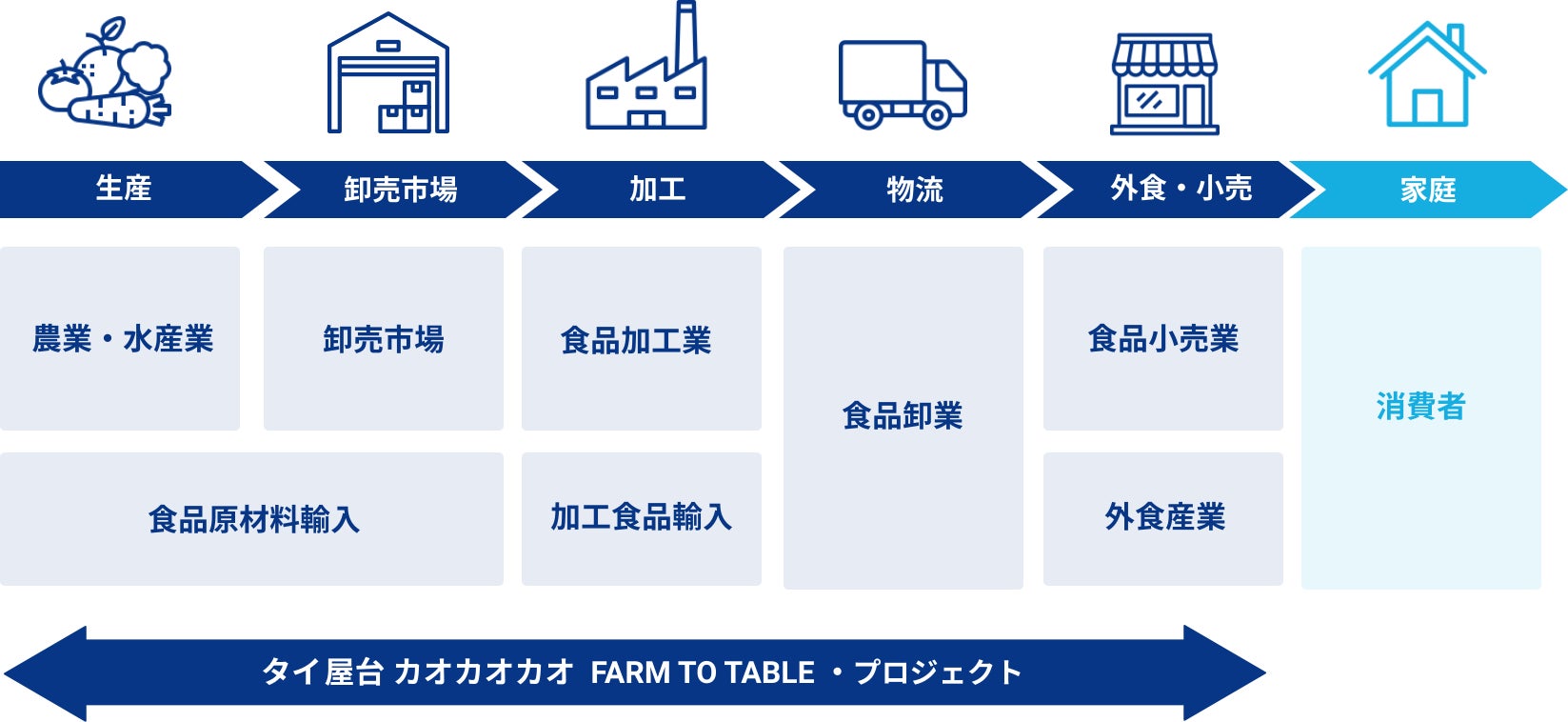 生産 卸売市場 加工 物流 外食・小売 家庭

農業・水産業

卸売市場

食品加工業

食品卸業

食品小売業

消費者

食品原材料輸入

加工食品輸入

外食産業

タイ屋台 カオカオカオ FARM TO TABLE ・プロジェクト